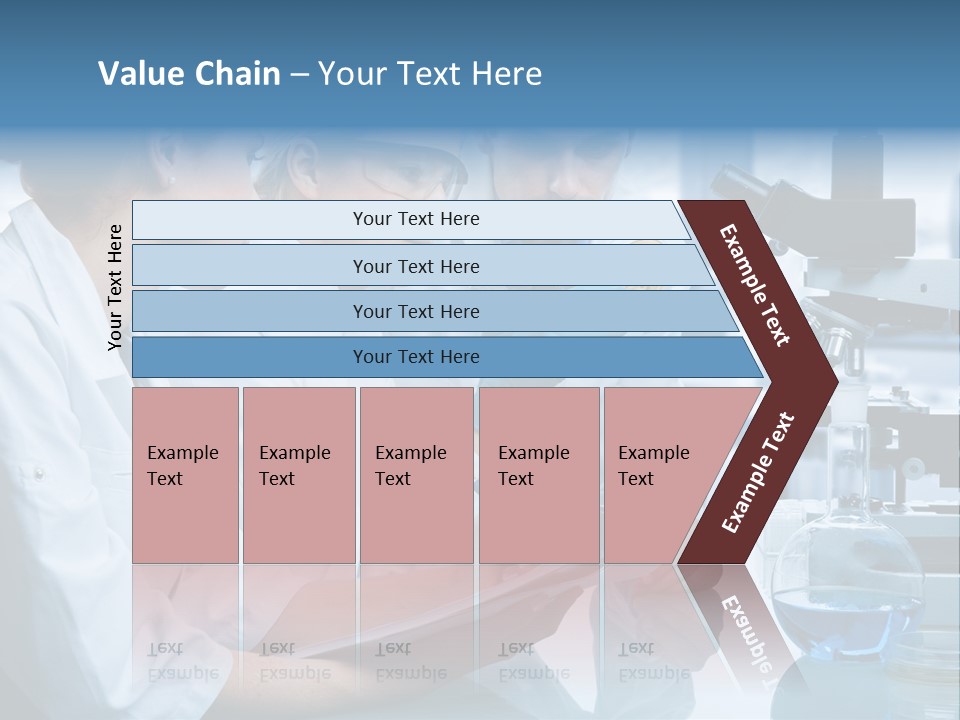 Value Chain – Your Text Here

Your Text Here

Your Text Here

Your Text Here

Your Text Here

Your Text Here

Example Text

Example Text

Example Text

Example Text

Example Text

Example Text

Example Text